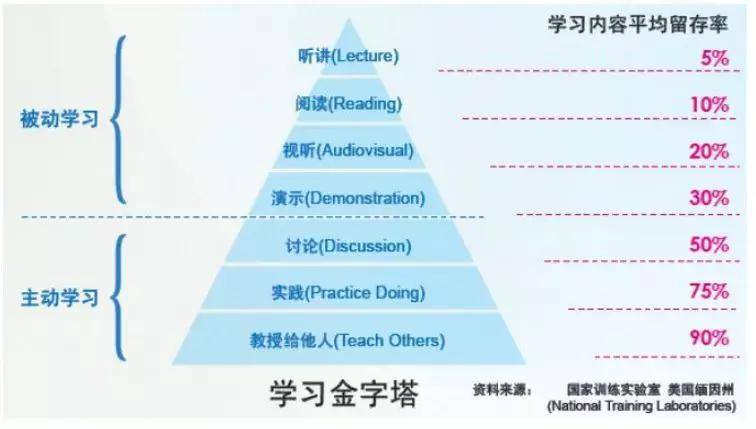 学习内容平均留存率

被动学习

听讲(Lecture) 5%

阅读(Reading) 10%

视听(Audiovisual) 20%

演示(Demonstration) 30%

主动学习

讨论(Discussion) 50%

实践(Practice Doing) 75%

教授给他人(Teach Others) 90%

学习金字塔

资料来源： 国家训练实验室 美国缅因州 (National Training Laboratories)